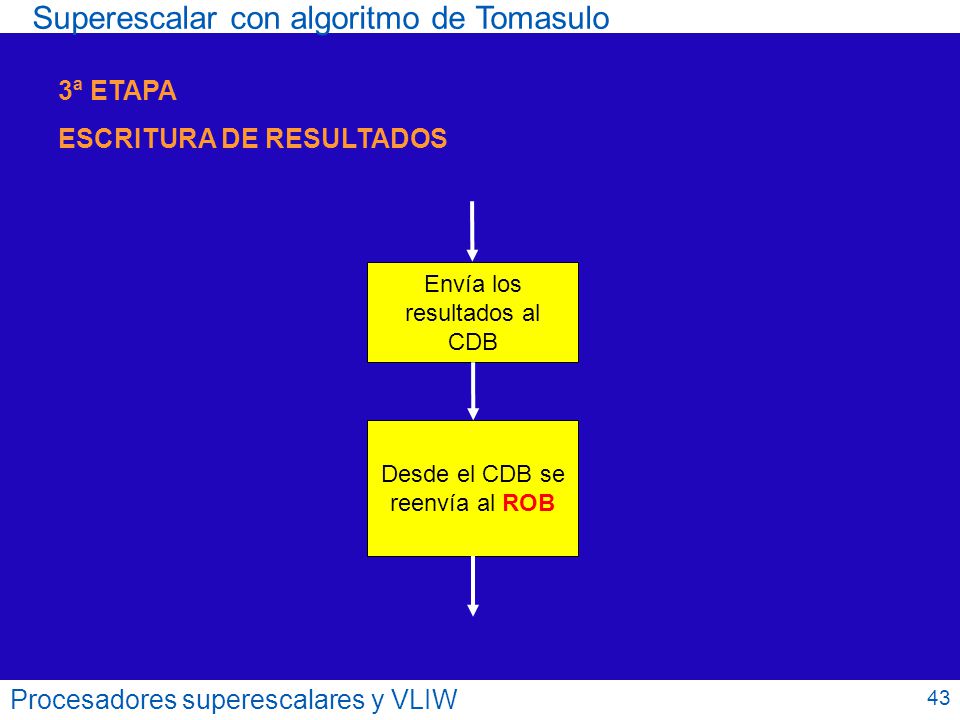 Superescalar con algoritmo de Tomasulo

3ª ETAPA

ESCRITURA DE RESULTADOS

Envía los resultados al CDB

Desde el CDB se reenvía al ROB

Procesadores superescalares y VLIW

43